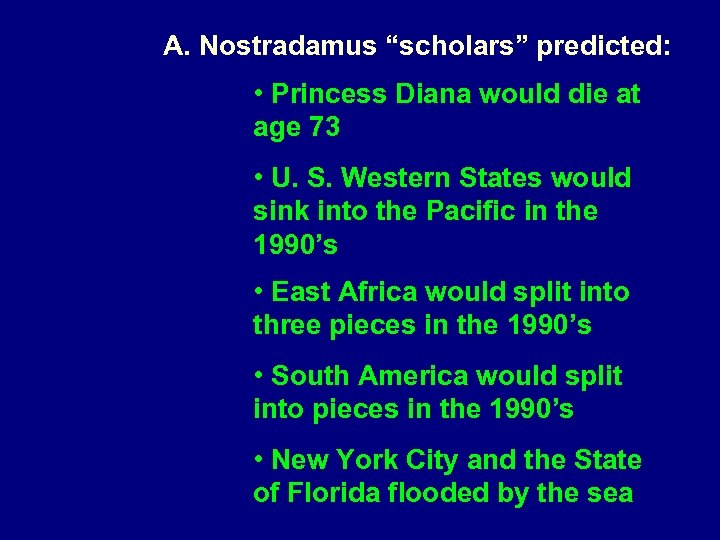 A. Nostradamus “scholars” predicted:

• Princess Diana would die at age 73

• U. S. Western States would sink into the Pacific in the 1990’s

• East Africa would split into three pieces in the 1990’s

• South America would split into pieces in the 1990’s

• New York City and the State of Florida flooded by the sea